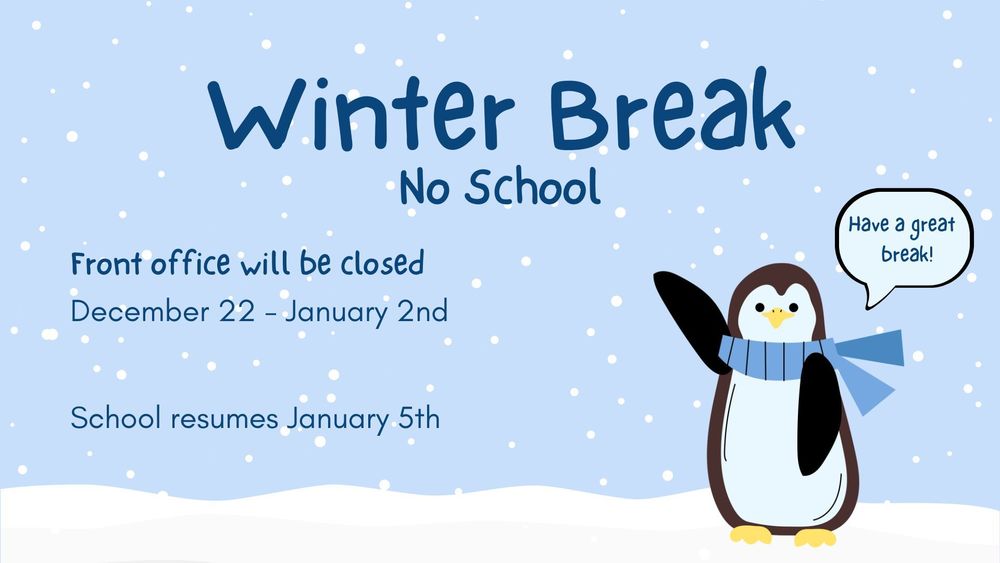 Winter Break
No School

Front office will be closed
December 22 - January 2nd

School resumes January 5th

Have a great break!